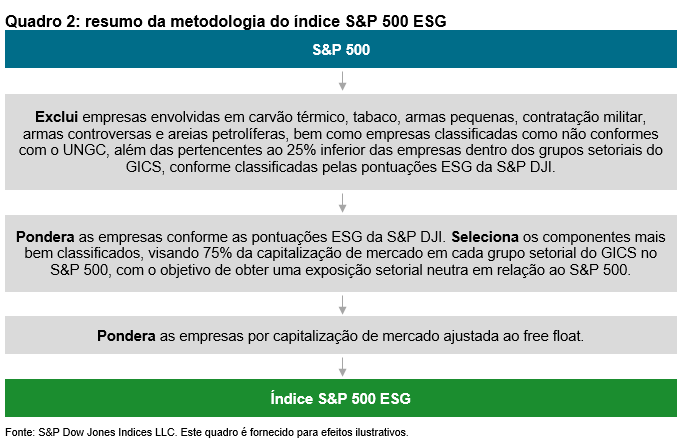 Quadro 2: resumo da metodologia do índice S&P 500 ESG

S&P 500

Exclui empresas envolvidas em carvão térmico, tabaco, armas pequenas, contratação militar, armas controversas e areias petrolíferas, bem como empresas classificadas como não conformes com o UNGC, além das pertencentes ao 25% inferior das empresas dentro dos grupos setoriais do GICS, conforme classificadas pelas pontuações ESG da S&P DJI.

Pondera as empresas conforme as pontuações ESG da S&P DJI. Seleciona os componentes mais bem classificados, visando 75% da capitalização de mercado em cada grupo setorial do GICS no S&P 500, com o objetivo de obter uma exposição setorial neutra em relação ao S&P 500.

Pondera as empresas por capitalização de mercado ajustada ao free float.

Índice S&P 500 ESG

Fonte: S&P Dow Jones Indices LLC. Este quadro é fornecido para efeitos ilustrativos.